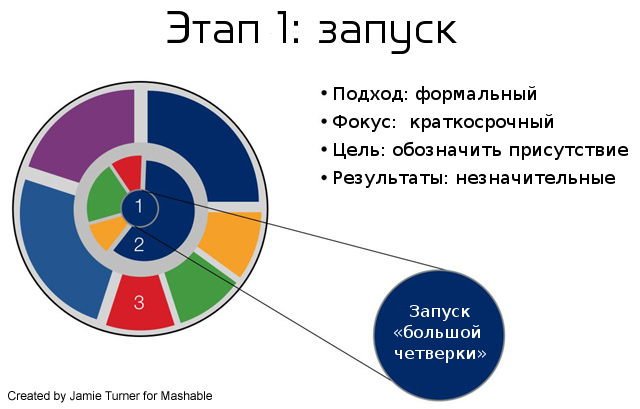 Этап 1: запуск

• Подход: формальный
• Фокус: краткосрочный
• Цель: обозначить присутствие
• Результаты: незначительные

1

2

3

Запуск «большой четверки»

Created by Jamie Turner for Mashable